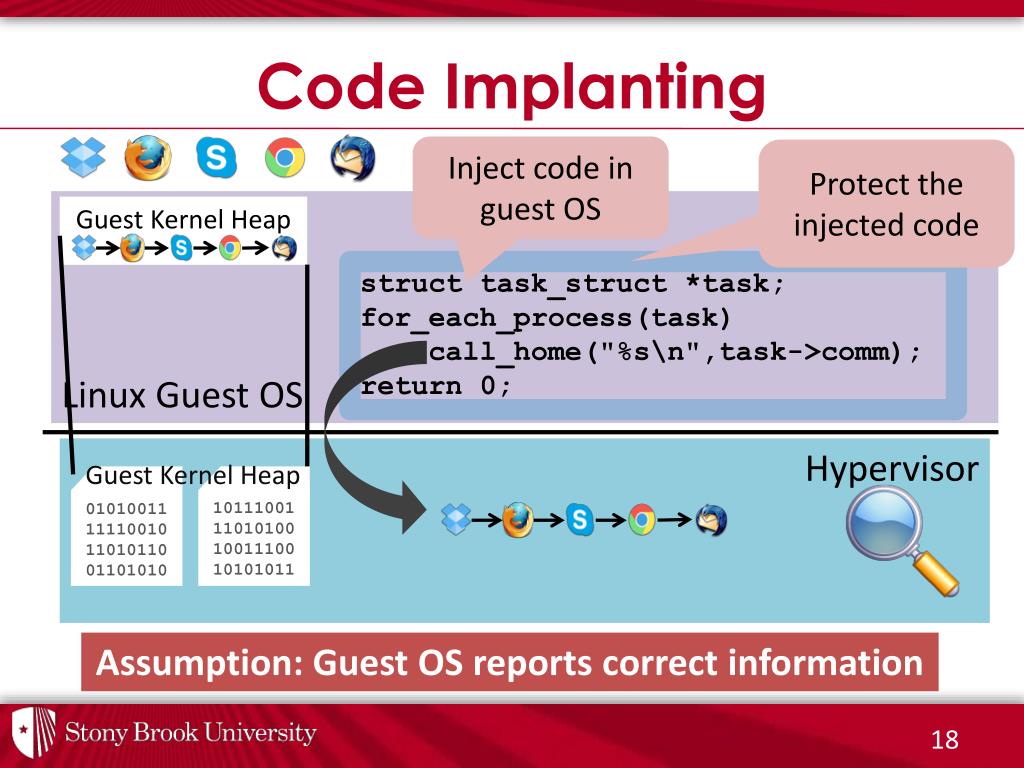 Code Implanting

Inject code in guest OS

Protect the injected code

Guest Kernel Heap

struct task_struct *task;
for_each_process(task)
    call_home("%s\n",task->comm);
return 0;

Linux Guest OS

Guest Kernel Heap

Hypervisor

01010011
11110010
11010110
01101010

10111001
11010100
10011100
10101011

Assumption: Guest OS reports correct information

Stony Brook University

18